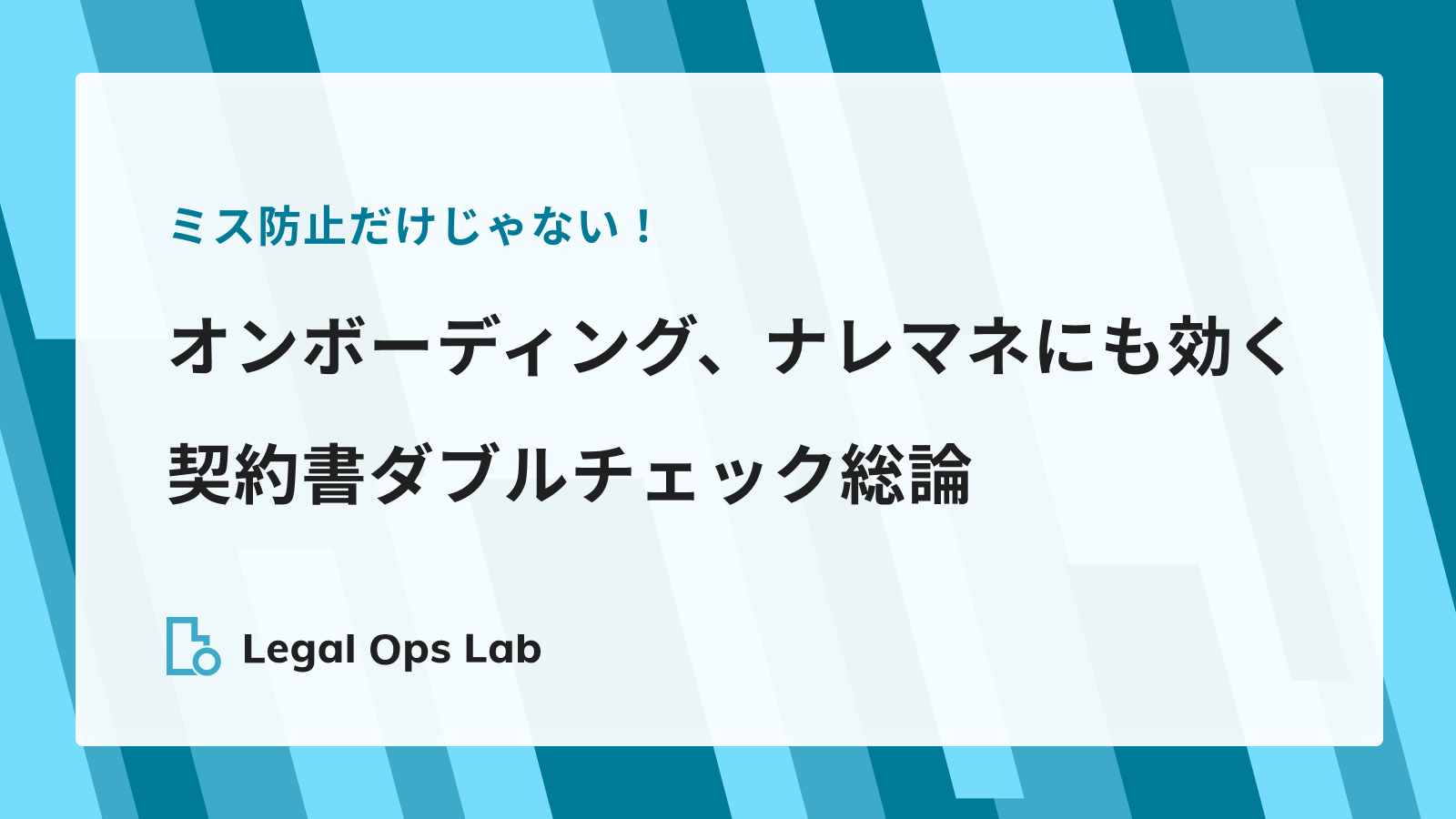 ミス防止だけじゃない！

オンボーディング、ナレマネにも効く契約書ダブルチェック総論

Legal Ops Lab